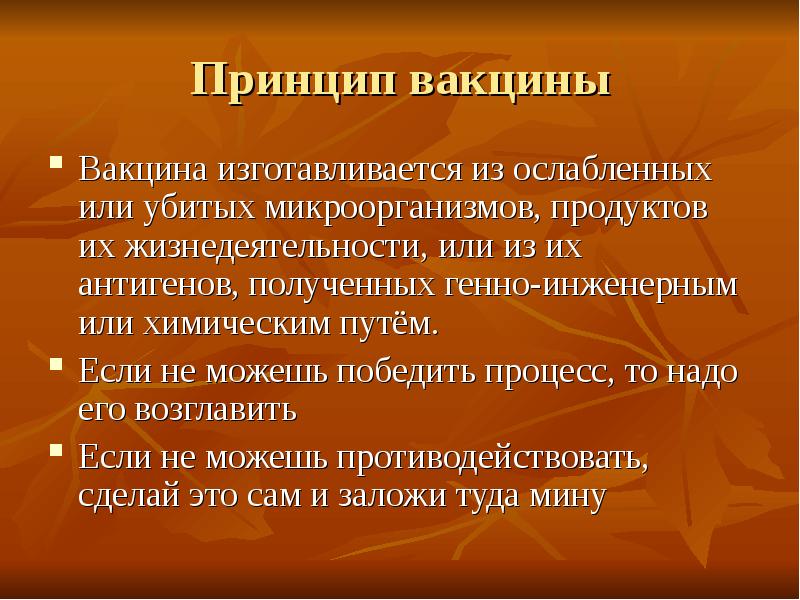 Принцип вакцины

- Вакцина изготавливается из ослабленных или убитых микроорганизмов, продуктов их жизнедеятельности, или из их антигенов, полученных генно-инженерным или химическим путём.
- Если не можешь победить процесс, то надо его возглавить
- Если не можешь противодействовать, сделай это сам и заложи туда мину